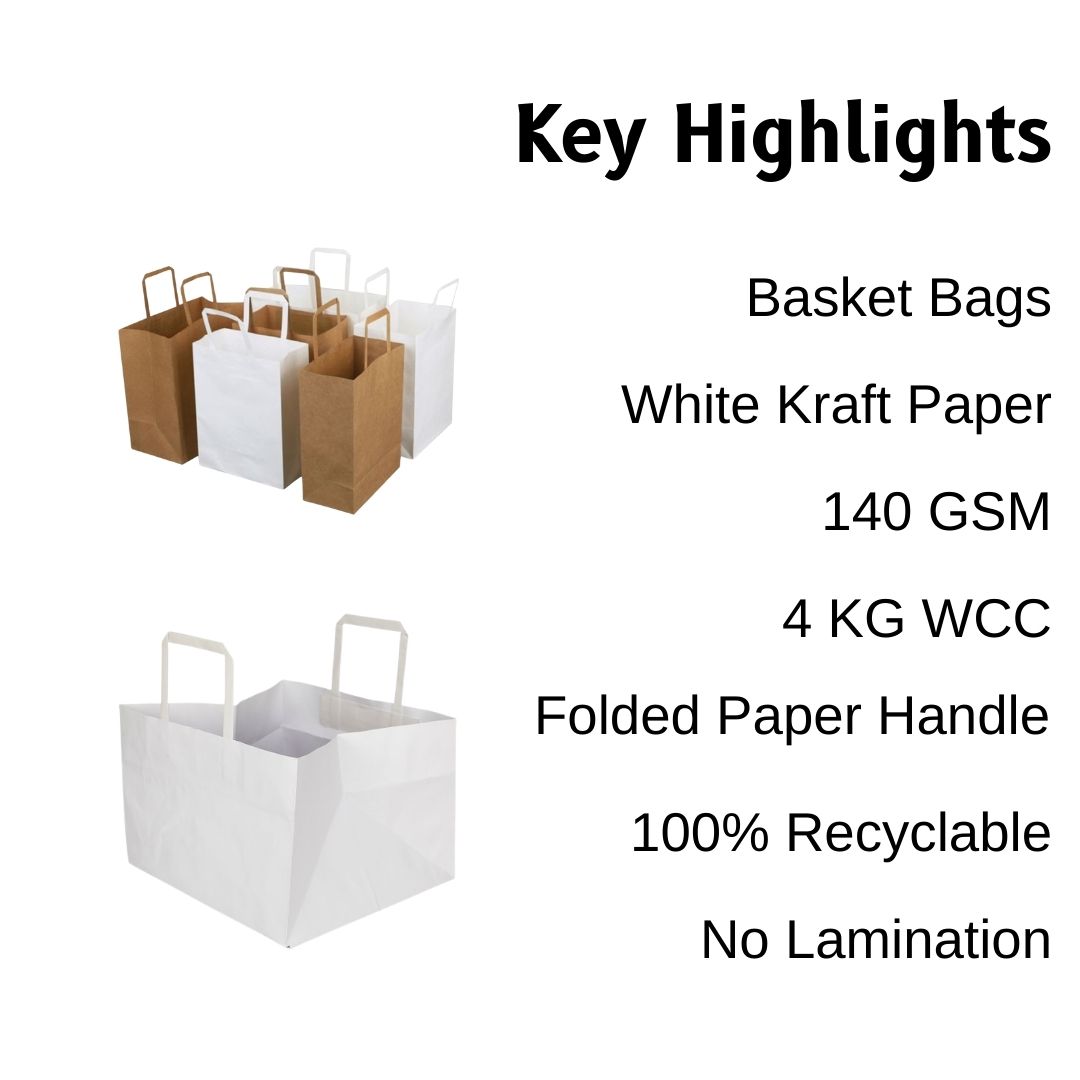 Key Highlights

Basket Bags

White Kraft Paper

140 GSM

4 KG WCC

Folded Paper Handle

100% Recyclable

No Lamination